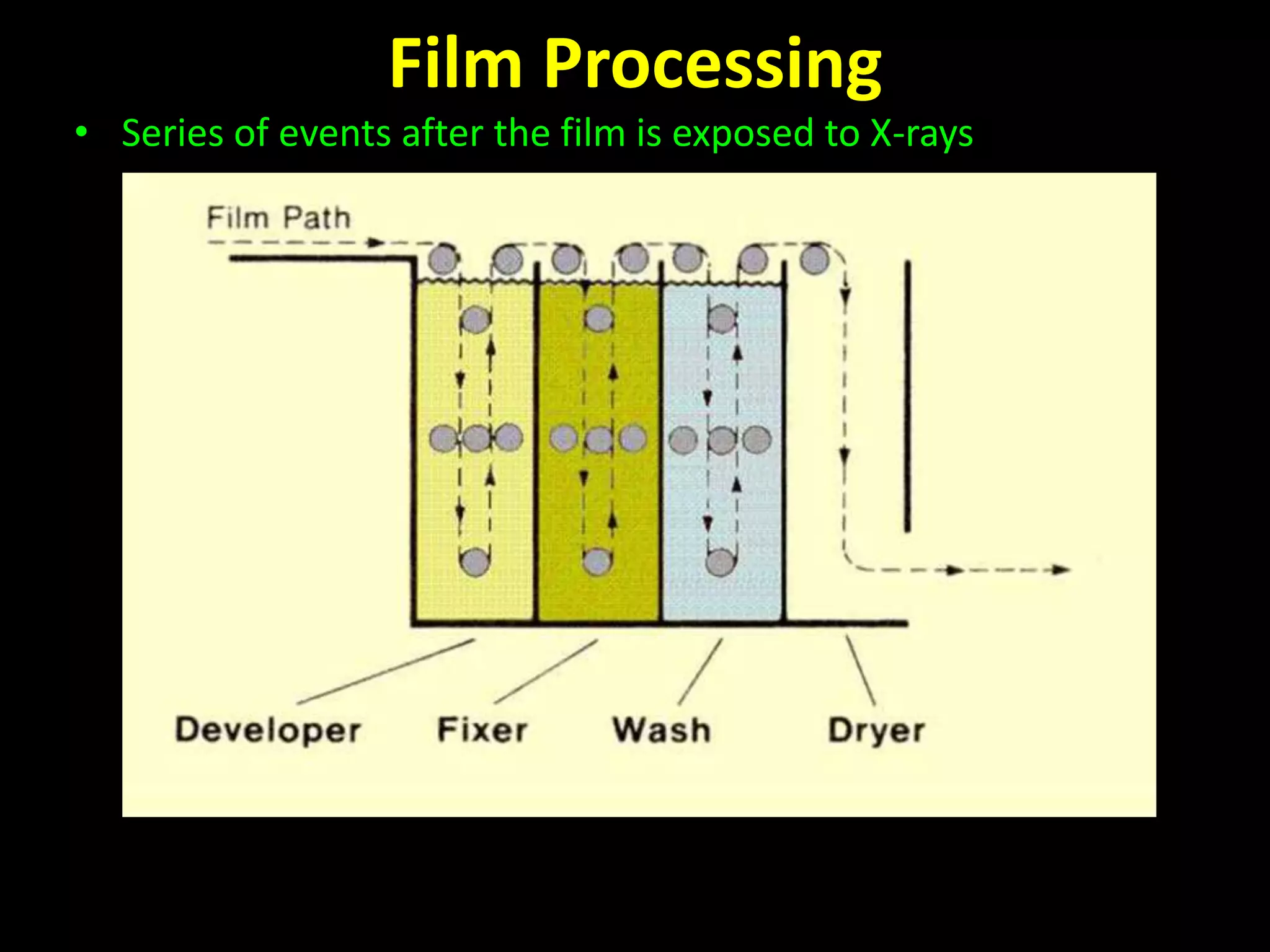 Film Processing

• Series of events after the film is exposed to X-rays

Film Path

Developer Fixer Wash Dryer